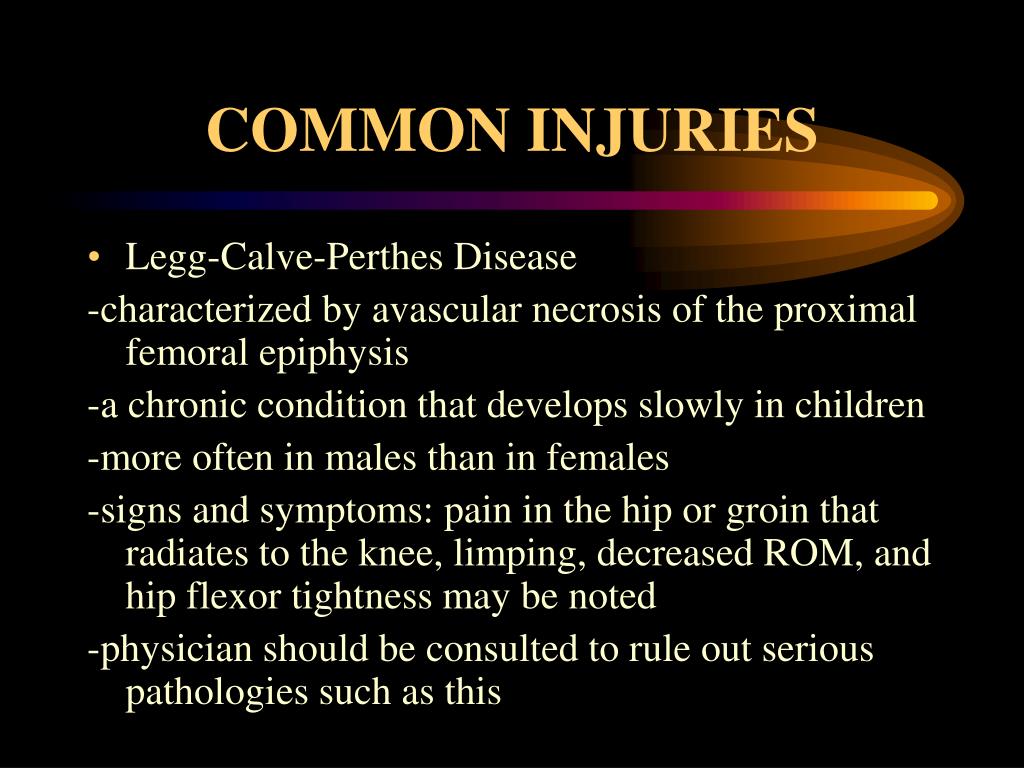 COMMON INJURIES

• Legg-Calve-Perthes Disease

-characterized by avascular necrosis of the proximal femoral epiphysis

-a chronic condition that develops slowly in children

-more often in males than in females

-signs and symptoms: pain in the hip or groin that radiates to the knee, limping, decreased ROM, and hip flexor tightness may be noted

-physician should be consulted to rule out serious pathologies such as this